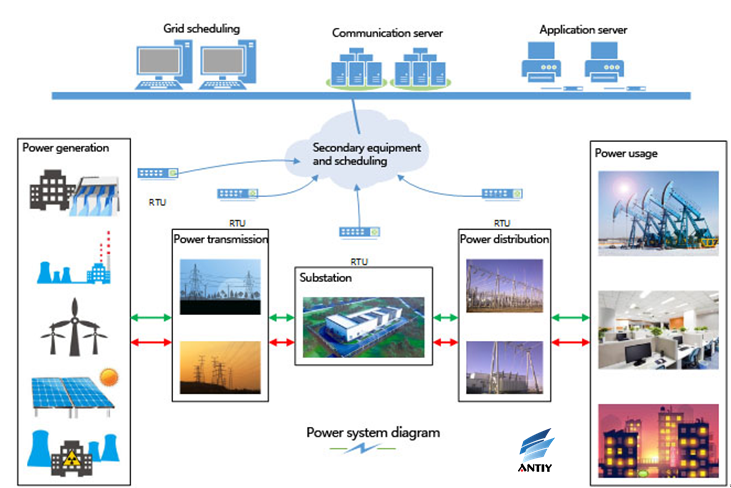 Grid scheduling

Communication server

Application server

Secondary equipment and scheduling

Power generation

RTU

RTU

Power transmission

RTU

Substation

RTU

Power distribution

Power usage

Power system diagram

ANTIY